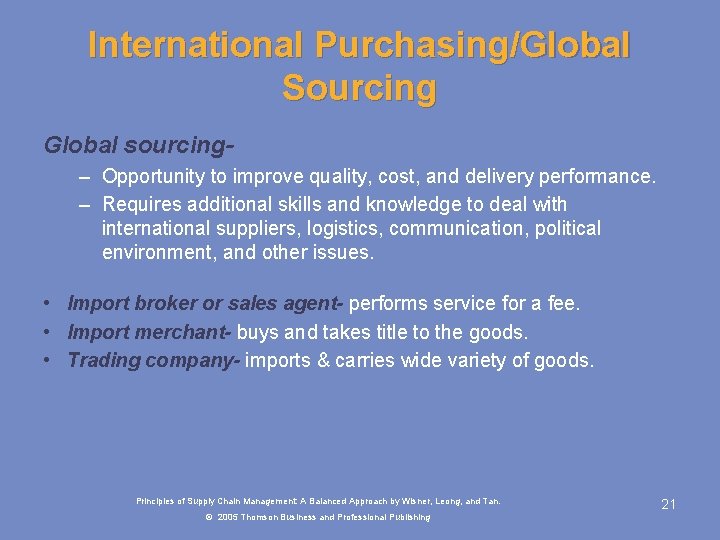 International Purchasing/Global Sourcing

Global sourcing-

– Opportunity to improve quality, cost, and delivery performance.

– Requires additional skills and knowledge to deal with international suppliers, logistics, communication, political environment, and other issues.

• Import broker or sales agent- performs service for a fee.

• Import merchant- buys and takes title to the goods.

• Trading company- imports & carries wide variety of goods.

Principles of Supply Chain Management: A Balanced Approach by Wisner, Leong, and Tan.

© 2005 Thomson Business and Professional Publishing

21